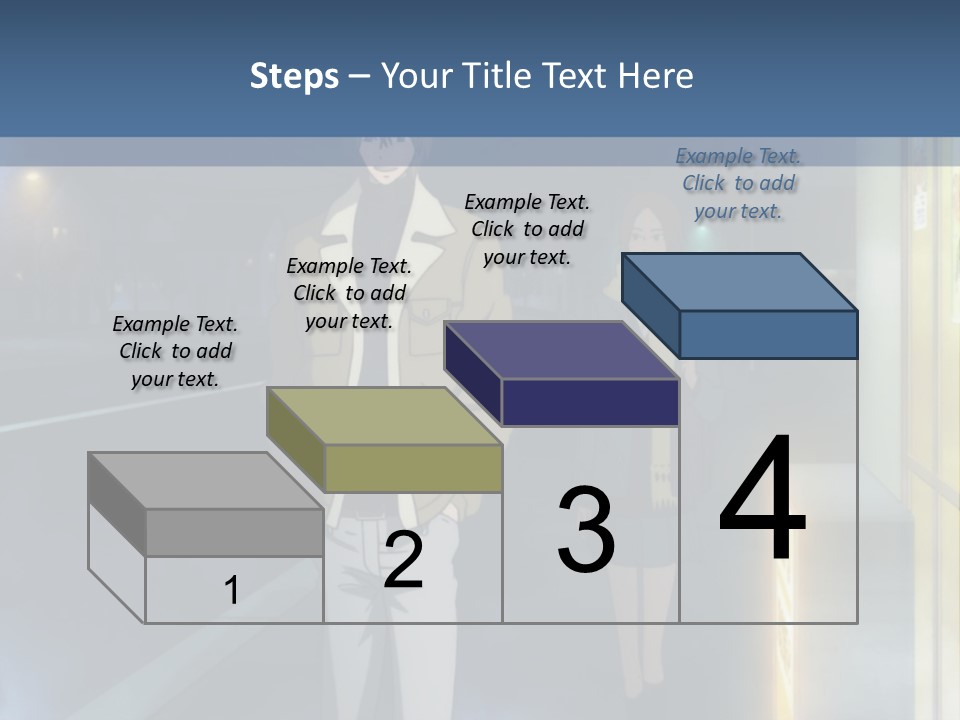 Steps – Your Title Text Here

Example Text. Click to add your text.

Example Text. Click to add your text.

Example Text. Click to add your text.

Example Text. Click to add your text.

1

2

3

4